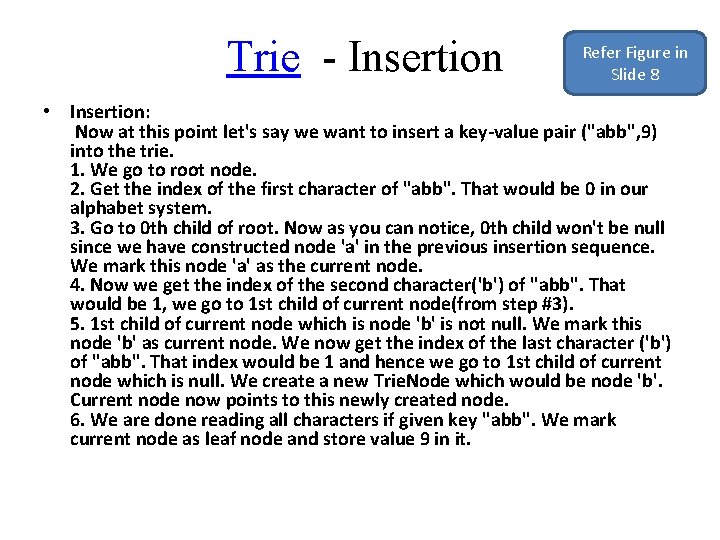 Trie - Insertion

Refer Figure in Slide 8

• Insertion:
Now at this point let's say we want to insert a key-value pair ("abb",9) into the trie.
1. We go to root node.
2. Get the index of the first character of "abb". That would be 0 in our alphabet system.
3. Go to 0th child of root. Now as you can notice, 0th child won't be null since we have constructed node 'a' in the previous insertion sequence. We mark this node 'a' as the current node.
4. Now we get the index of the second character('b') of "abb". That would be 1, we go to 1st child of current node(from step #3).
5. 1st child of current node which is node 'b' is not null. We mark this node 'b' as current node. We now get the index of the last character ('b') of "abb". That index would be 1 and hence we go to 1st child of current node which is null. We create a new TrieNode which would be node 'b'. Current node now points to this newly created node.
6. We are done reading all characters if given key "abb". We mark current node as leaf node and store value 9 in it.